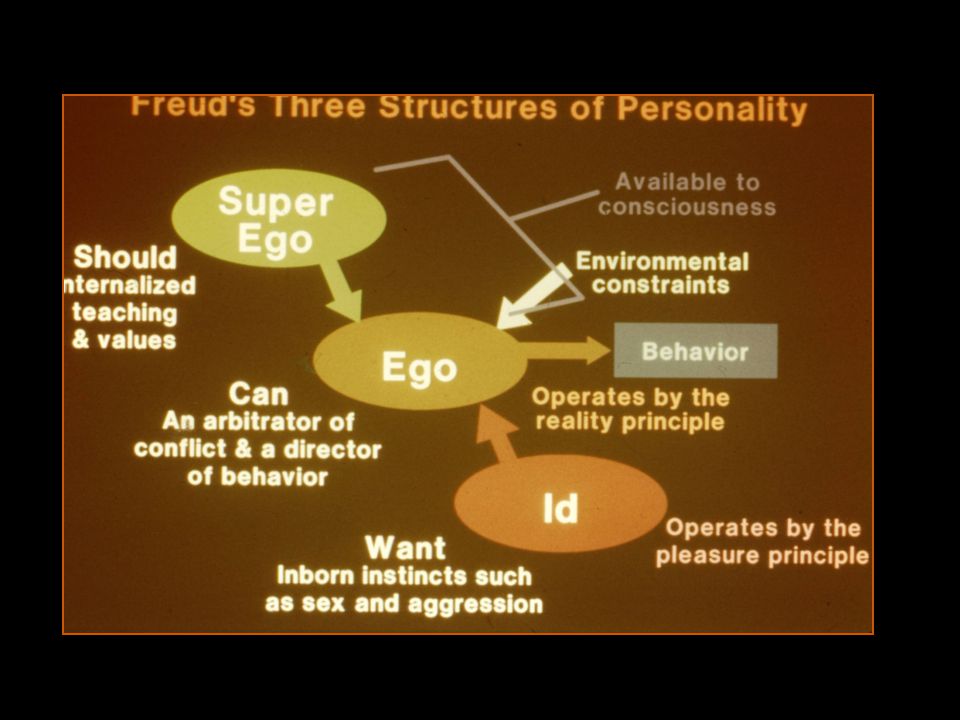 Freud's Three Structures of Personality

Super Ego

Available to consciousness

Should
nternalized teaching & values

Environmental constraints

Ego

Behavior

Can
An arbitrator of conflict & a director of behavior

Operates by the reality principle

Id

Operates by the pleasure principle

Want
Inborn instincts such as sex and aggression